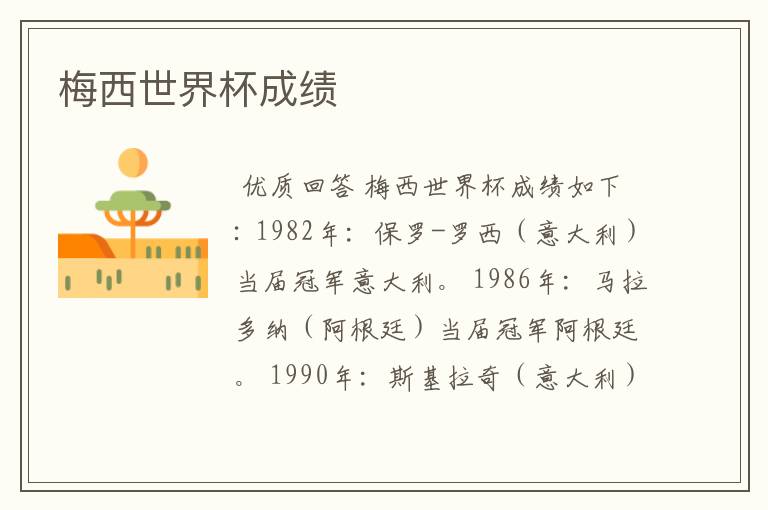 梅西世界杯成绩

优质回答 梅西世界杯成绩如下：1982年：保罗-罗西（意大利）当届冠军意大利。1986年：马拉多纳（阿根廷）当届冠军阿根廷。1990年：斯基拉奇（意大利）